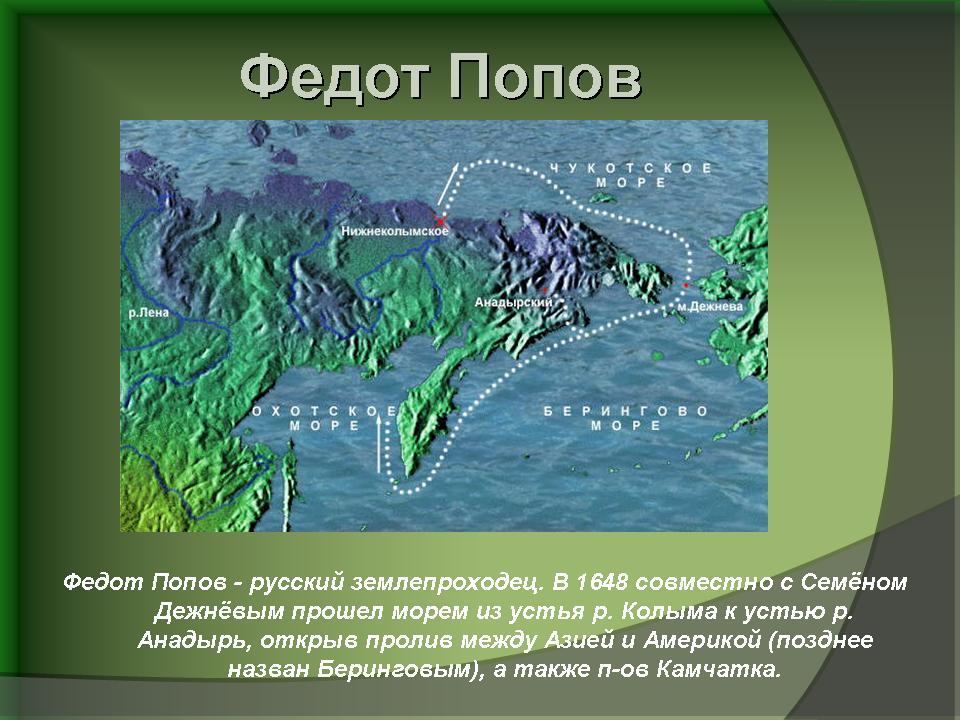 Федот Попов

ЧУКОТСКОЕ МОРЕ

Нижнеколымское

р.Лена

Анадырский

м.Дежнева

ОХОТСКОЕ МОРЕ

БЕРИНГОВО МОРЕ

Федот Попов - русский землепроходец. В 1648 совместно с Семёном Дежнёвым прошел морем из устья р. Колыма к устью р. Анадырь, открыв пролив между Азией и Америкой (позднее назван Беринговым), а также п-ов Камчатка.